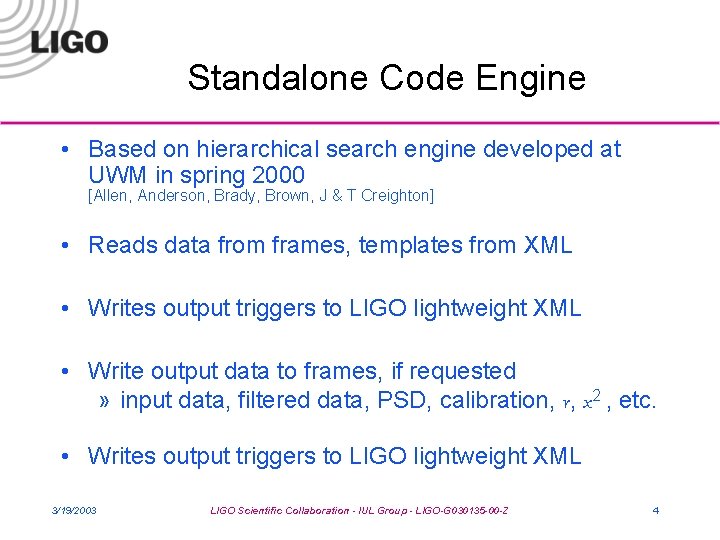 LIGO

Standalone Code Engine

• Based on hierarchical search engine developed at UWM in spring 2000
[Allen, Anderson, Brady, Brown, J & T Creighton]

• Reads data from frames, templates from XML

• Writes output triggers to LIGO lightweight XML

• Write output data to frames, if requested
» input data, filtered data, PSD, calibration, $r$, $x^2$ , etc.

• Writes output triggers to LIGO lightweight XML

3/19/2003 LIGO Scientific Collaboration - IUL Group - LIGO-G030135-00-Z 4